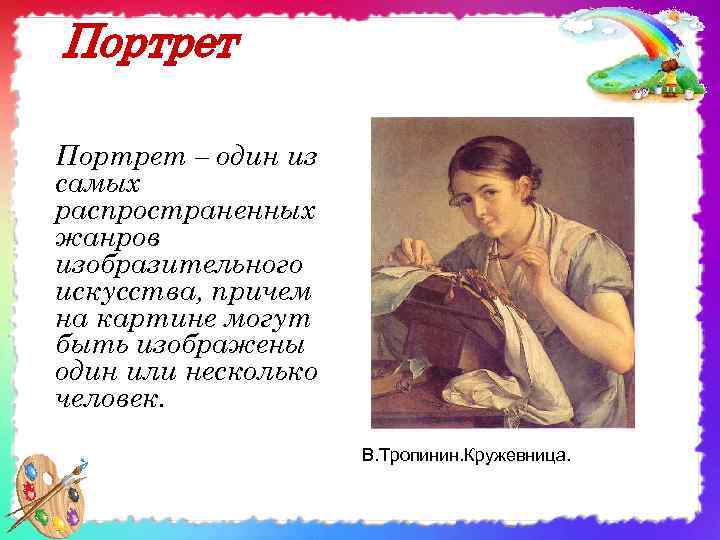 Портрет

Портрет – один из самых распространенных жанров изобразительного искусства, причем на картине могут быть изображены один или несколько человек.

В.Тропинин.Кружевница.